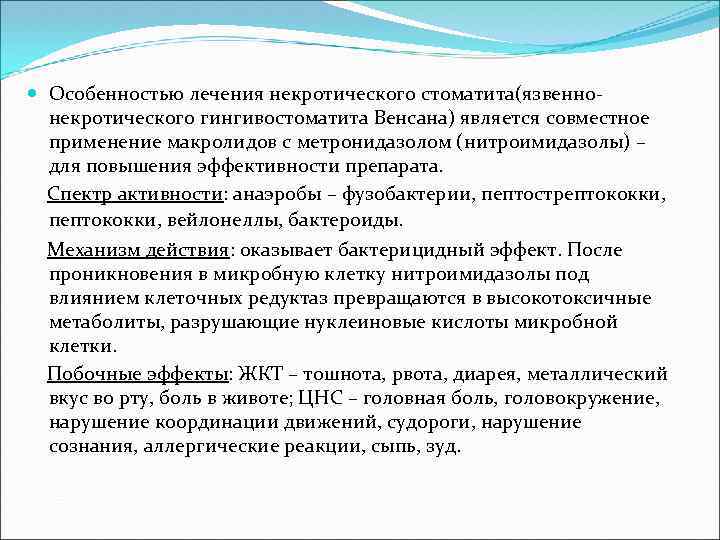 Особенностью лечения некротического стоматита(язвенно-некротического гингивостоматита Венсана) является совместное применение макролидов с метронидазолом (нитроимидазолы) – для повышения эффективности препарата.

Спектр активности: анаэробы – фузобактерии, пептострептококки, пептококки, вейлонеллы, бактероиды.

Механизм действия: оказывает бактерицидный эффект. После проникновения в микробную клетку нитроимидазолы под влиянием клеточных редуктаз превращаются в высокотоксичные метаболиты, разрушающие нуклеиновые кислоты микробной клетки.

Побочные эффекты: ЖКТ – тошнота, рвота, диарея, металлический вкус во рту, боль в животе; ЦНС – головная боль, головокружение, нарушение координации движений, судороги, нарушение сознания, аллергические реакции, сыпь, зуд.